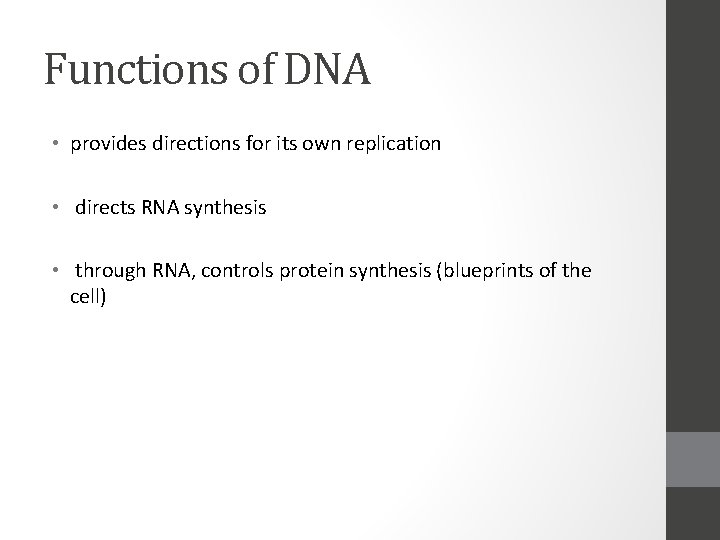 Functions of DNA

• provides directions for its own replication

• directs RNA synthesis

• through RNA, controls protein synthesis (blueprints of the cell)